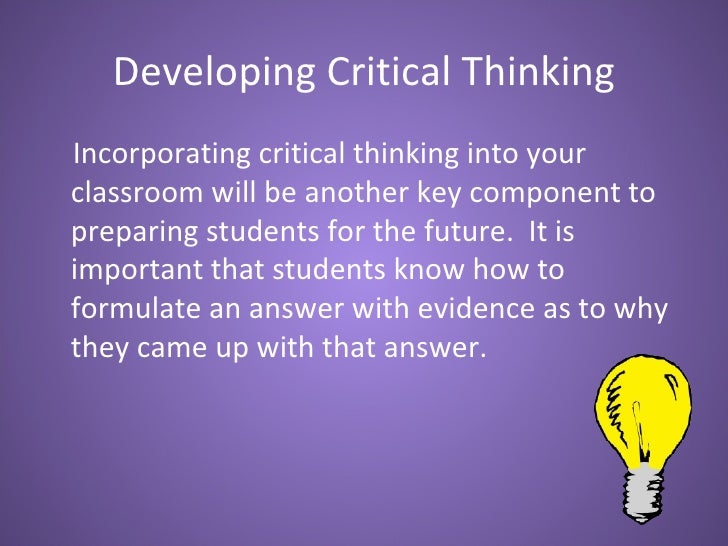 Developing Critical Thinking

Incorporating critical thinking into your classroom will be another key component to preparing students for the future. It is important that students know how to formulate an answer with evidence as to why they came up with that answer.